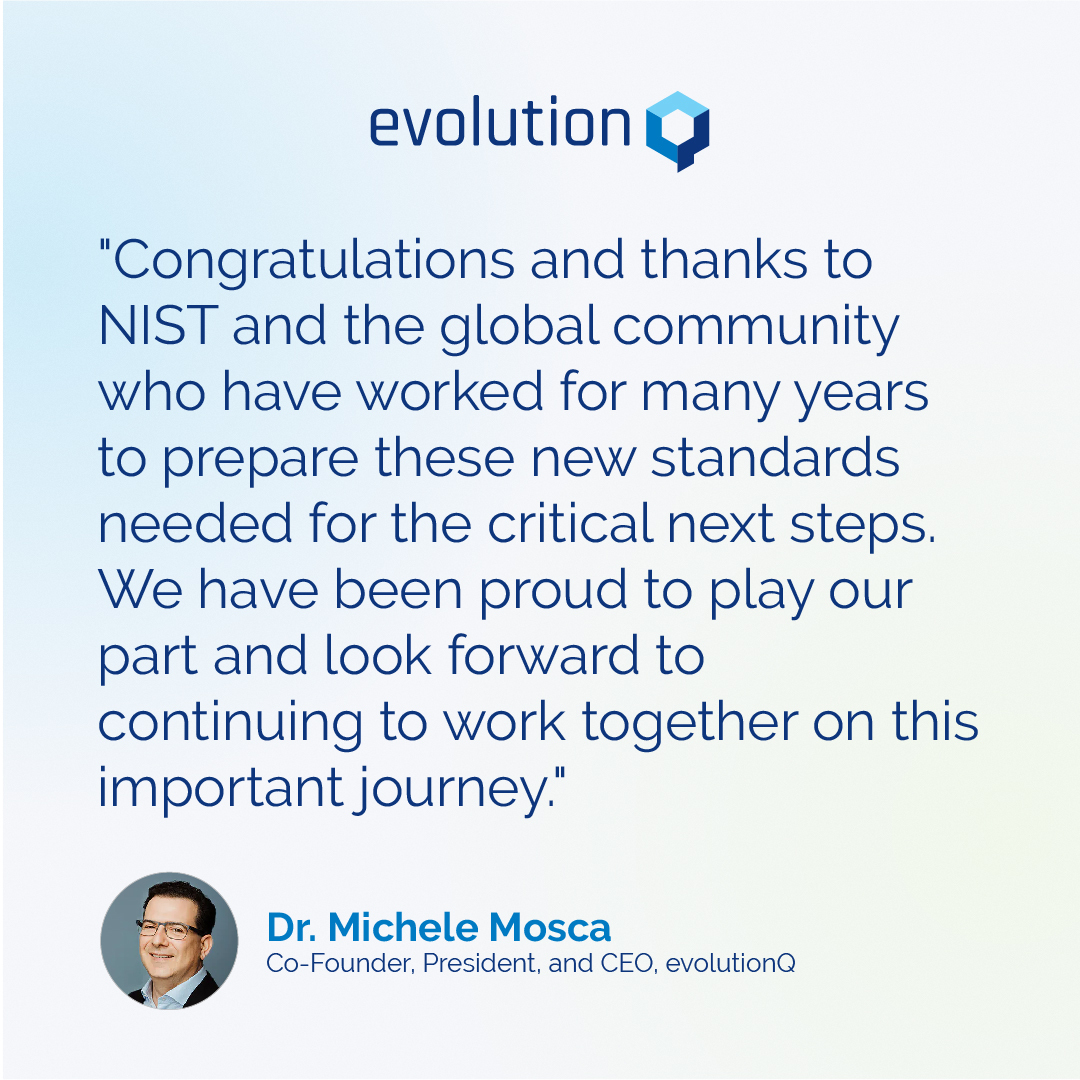 evolution

"Congratulations and thanks to NIST and the global community who have worked for many years to prepare these new standards needed for the critical next steps. We have been proud to play our part and look forward to continuing to work together on this important journey."

Dr. Michele Mosca
Co-Founder, President, and CEO, evolutionQ